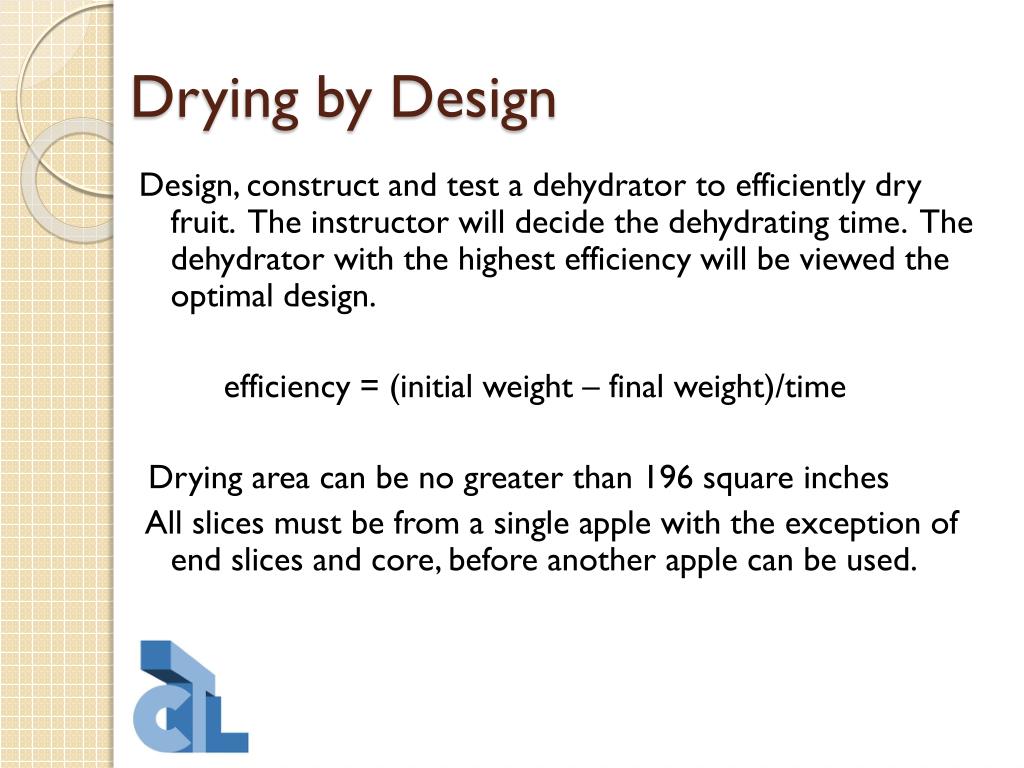 Drying by Design

Design, construct and test a dehydrator to efficiently dry fruit. The instructor will decide the dehydrating time. The dehydrator with the highest efficiency will be viewed the optimal design.

efficiency = (initial weight – final weight)/time

Drying area can be no greater than 196 square inches

All slices must be from a single apple with the exception of end slices and core, before another apple can be used.

CTL